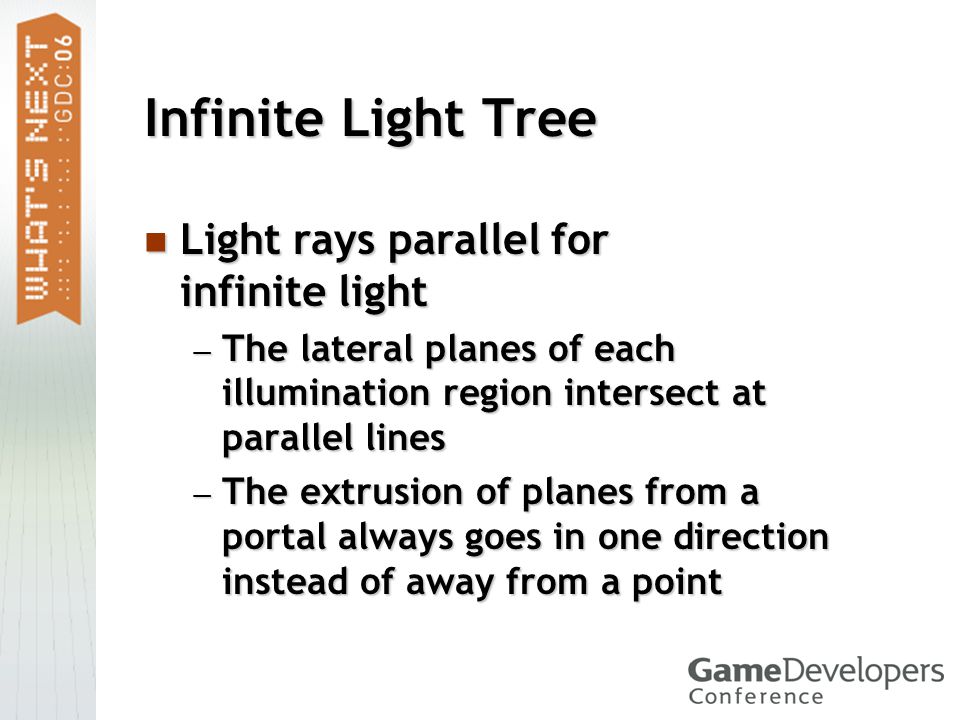 WHAT'S NEXT GDC:06

Infinite Light Tree

Light rays parallel for infinite light

– The lateral planes of each illumination region intersect at parallel lines

– The extrusion of planes from a portal always goes in one direction instead of away from a point

GameDevelopers Conference